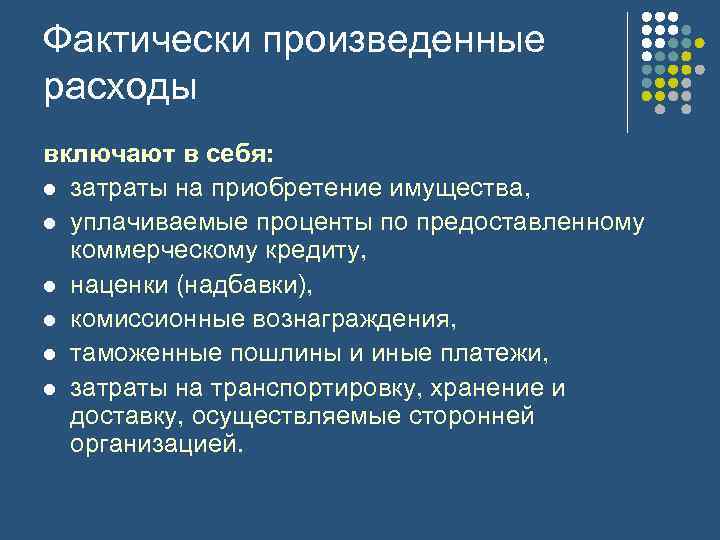 Фактически произведенные расходы

включают в себя:

- затраты на приобретение имущества,
- уплачиваемые проценты по предоставленному коммерческому кредиту,
- наценки (надбавки),
- комиссионные вознаграждения,
- таможенные пошлины и иные платежи,
- затраты на транспортировку, хранение и доставку, осуществляемые сторонней организацией.